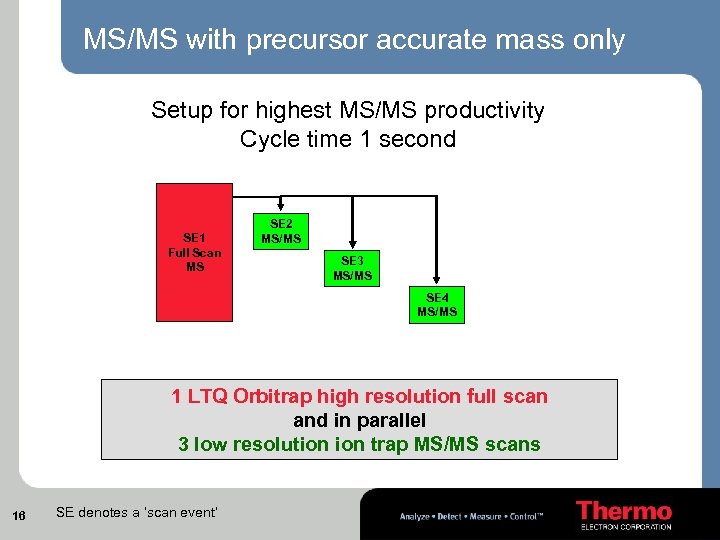 MS/MS with precursor accurate mass only

Setup for highest MS/MS productivity
Cycle time 1 second

SE1
Full Scan
MS

SE2
MS/MS

SE3
MS/MS

SE4
MS/MS

1 LTQ Orbitrap high resolution full scan
and in parallel
3 low resolution ion trap MS/MS scans

16

SE denotes a 'scan event'

Analyze • Detect • Measure • Control™

Thermo
ELECTRON CORPORATION